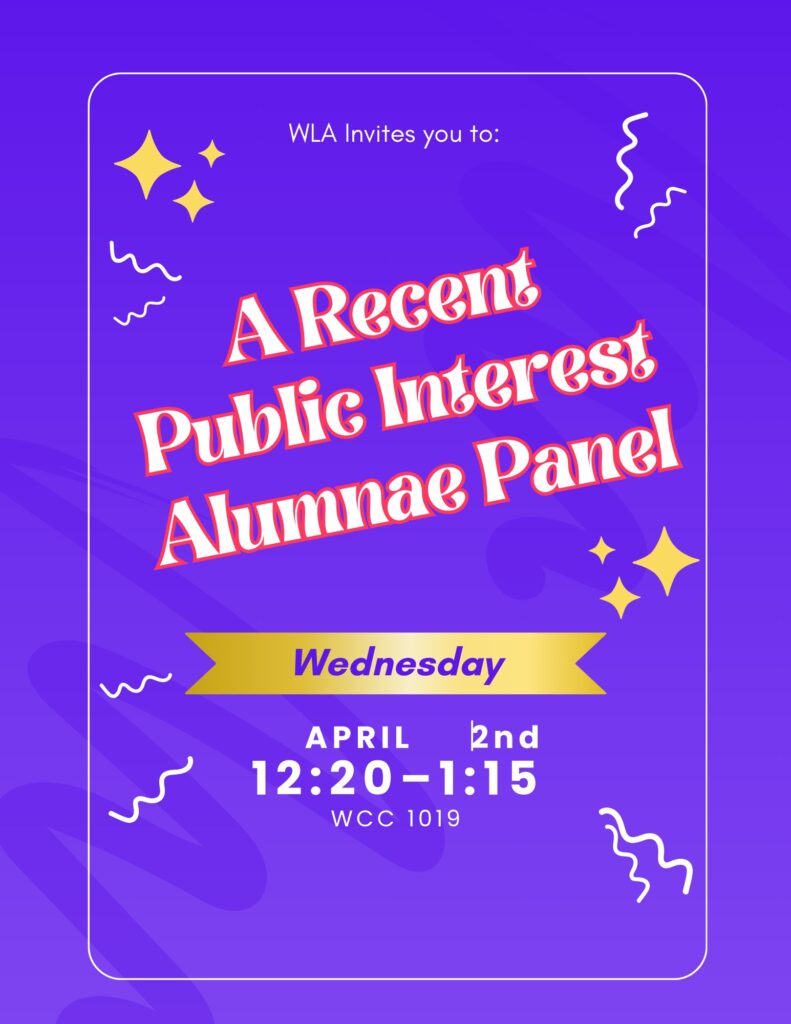 WLA Invites you to:

A Recent Public Interest Alumnae Panel

Wednesday

APRIL 2nd
12:20–1:15
WCC 1019